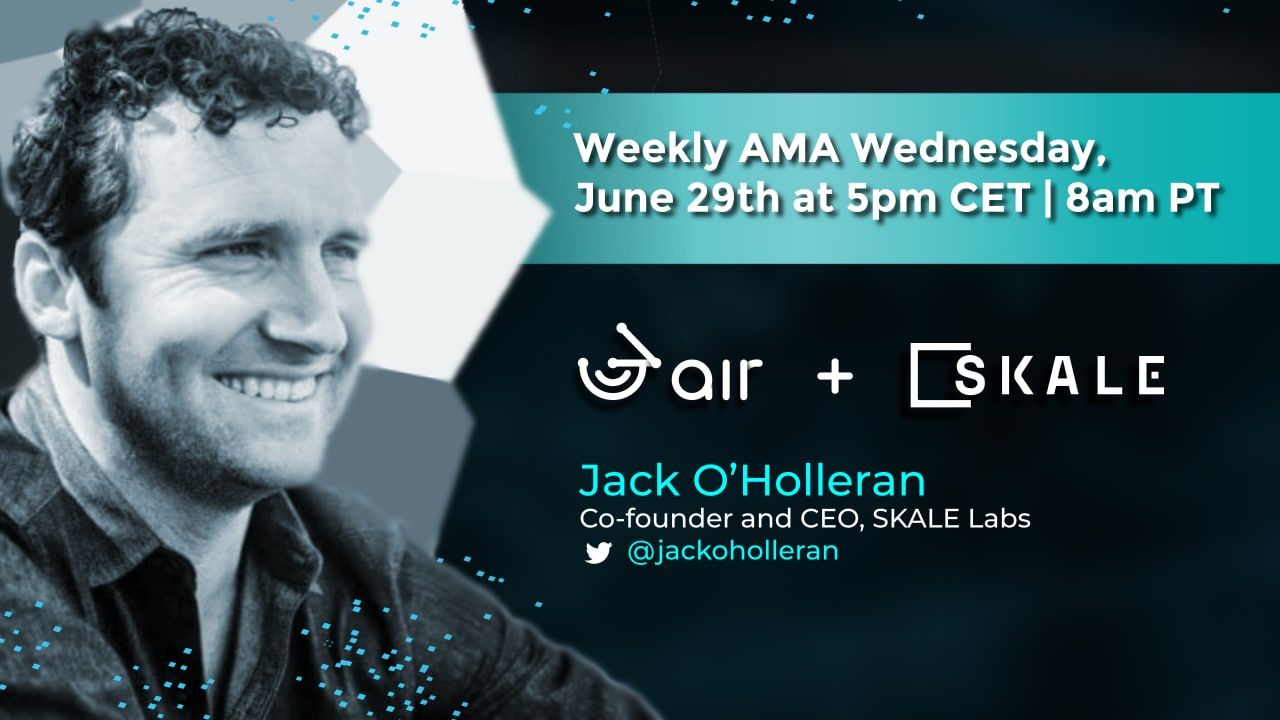 Weekly AMA Wednesday, June 29th at 5pm CET | 8am PT

air + SKALE

Jack O'Holleran
Co-founder and CEO, SKALE Labs
@jackoholleran